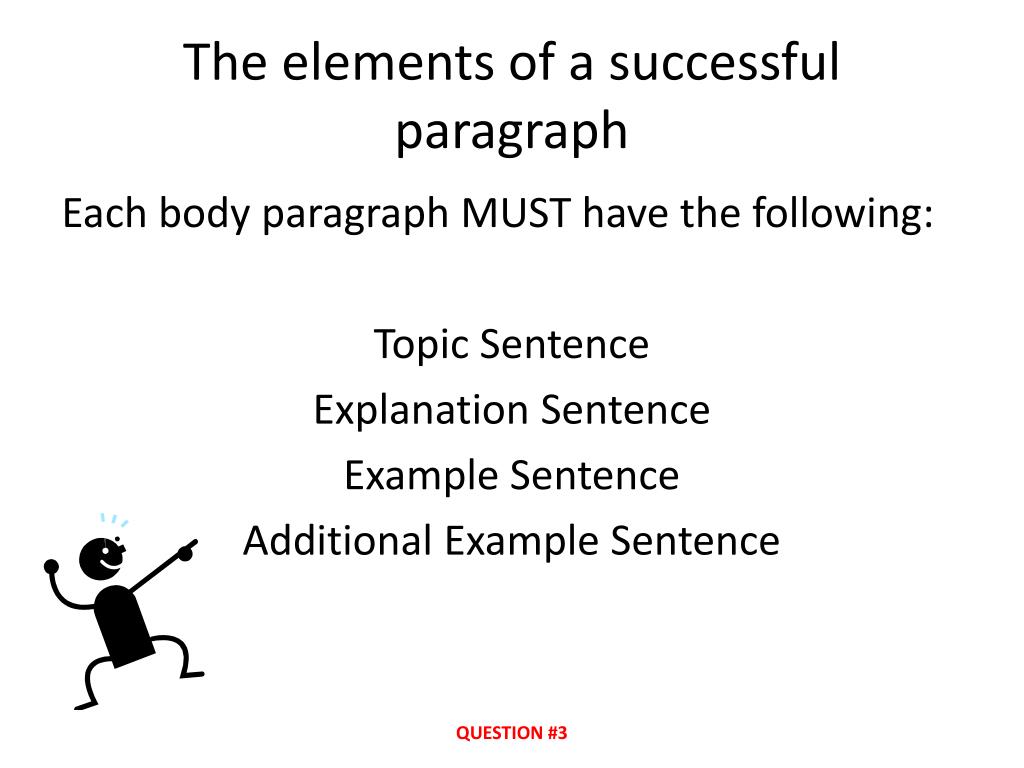 The elements of a successful paragraph

Each body paragraph MUST have the following:

Topic Sentence
Explanation Sentence
Example Sentence
Additional Example Sentence

QUESTION #3